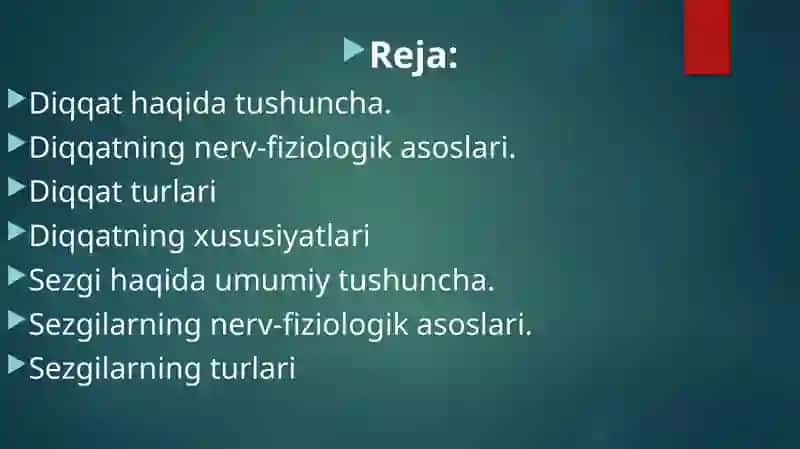 Reja:

Diqqat haqida tushuncha.
Diqqatning nerv-fiziologik asoslari.
Diqqat turlari
Diqqatning xususiyatlari
Sezgi haqida umumiy tushuncha.
Sezgilarning nerv-fiziologik asoslari.
Sezgilarning turlari